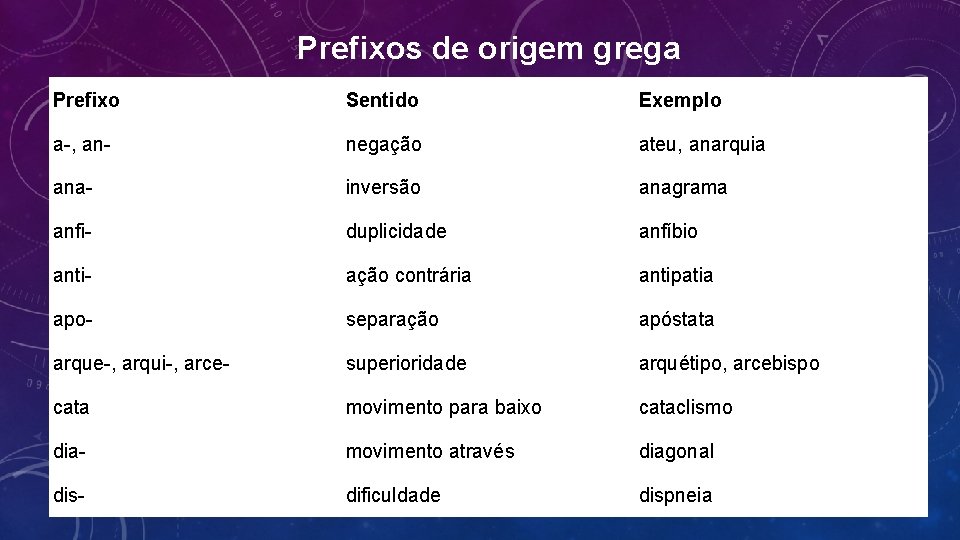 Prefixos de origem grega

| Prefixo | Sentido | Exemplo |
|---|---|---|
| a-, an- | negação | ateu, anarquia |
| ana- | inversão | anagrama |
| anfi- | duplicidade | anfíbio |
| anti- | ação contrária | antipatia |
| apo- | separação | apóstata |
| arque-, arqui-, arce- | superioridade | arquétipo, arcebispo |
| cata | movimento para baixo | cataclismo |
| dia- | movimento através | diagonal |
| dis- | dificuldade | dispneia |